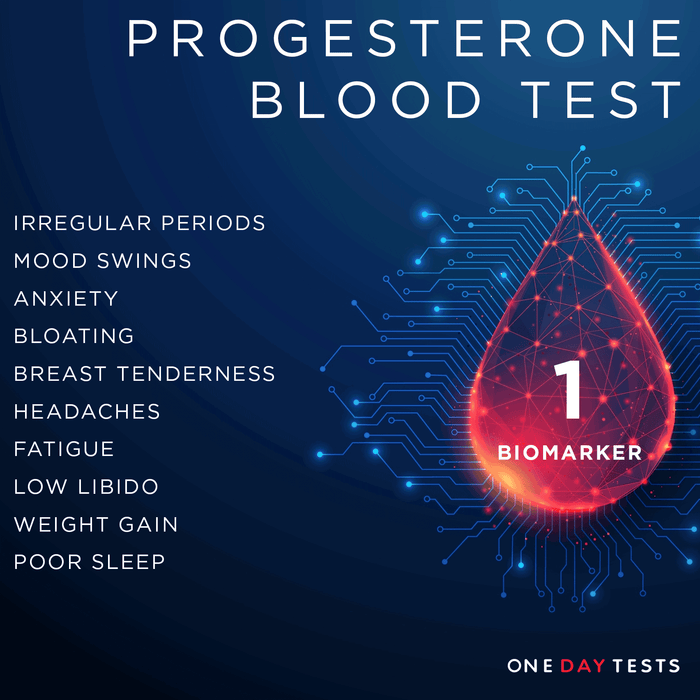 PROGESTERONE BLOOD TEST

IRREGULAR PERIODS
MOOD SWINGS
ANXIETY
BLOATING
BREAST TENDERNESS
HEADACHES
FATIGUE
LOW LIBIDO
WEIGHT GAIN
POOR SLEEP

1
BIOMARKER

ONE DAY TESTS